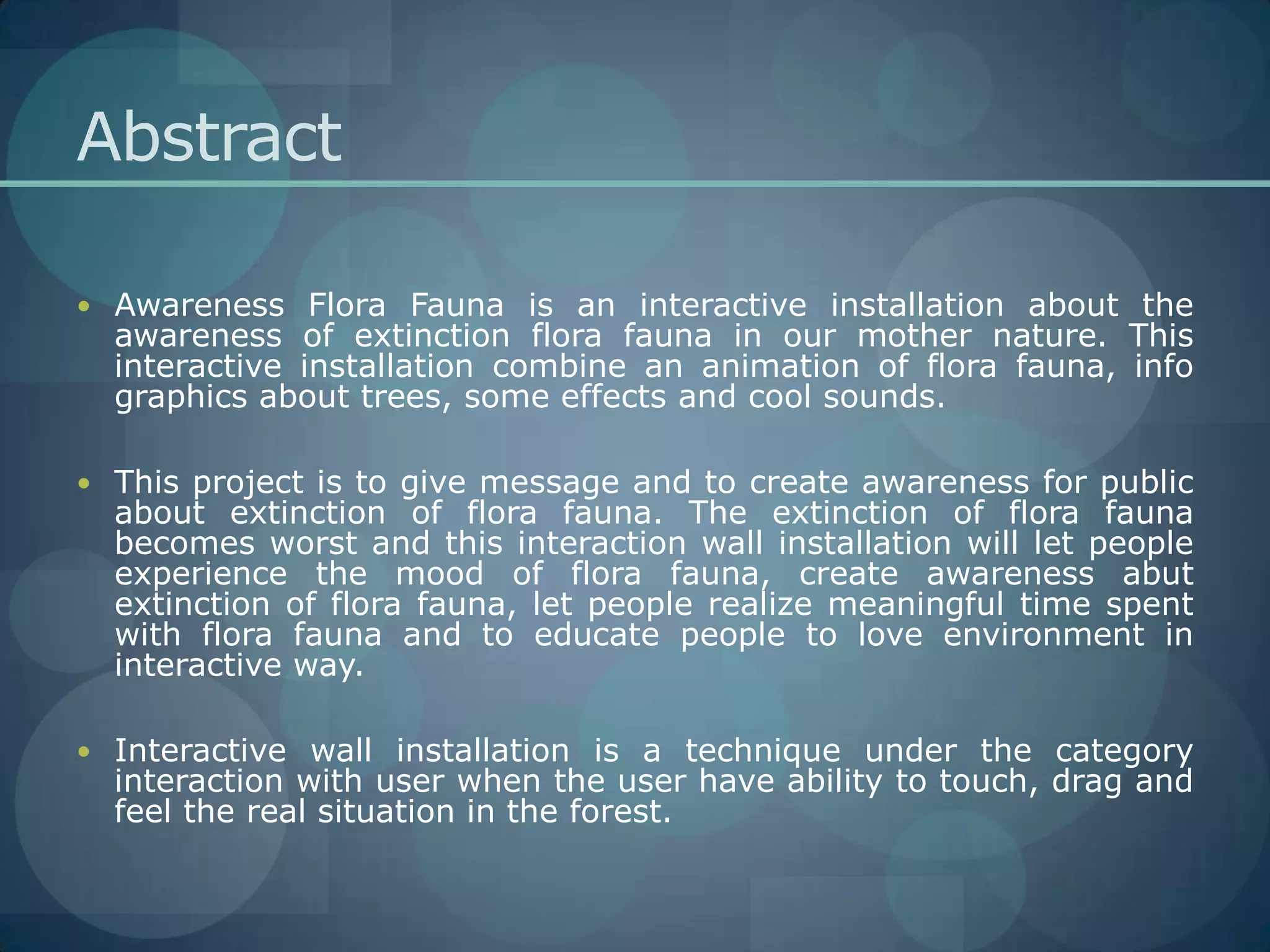 Abstract

• Awareness Flora Fauna is an interactive installation about the awareness of extinction flora fauna in our mother nature. This interactive installation combine an animation of flora fauna, info graphics about trees, some effects and cool sounds.

• This project is to give message and to create awareness for public about extinction of flora fauna. The extinction of flora fauna becomes worst and this interaction wall installation will let people experience the mood of flora fauna, create awareness abut extinction of flora fauna, let people realize meaningful time spent with flora fauna and to educate people to love environment in interactive way.

• Interactive wall installation is a technique under the category interaction with user when the user have ability to touch, drag and feel the real situation in the forest.